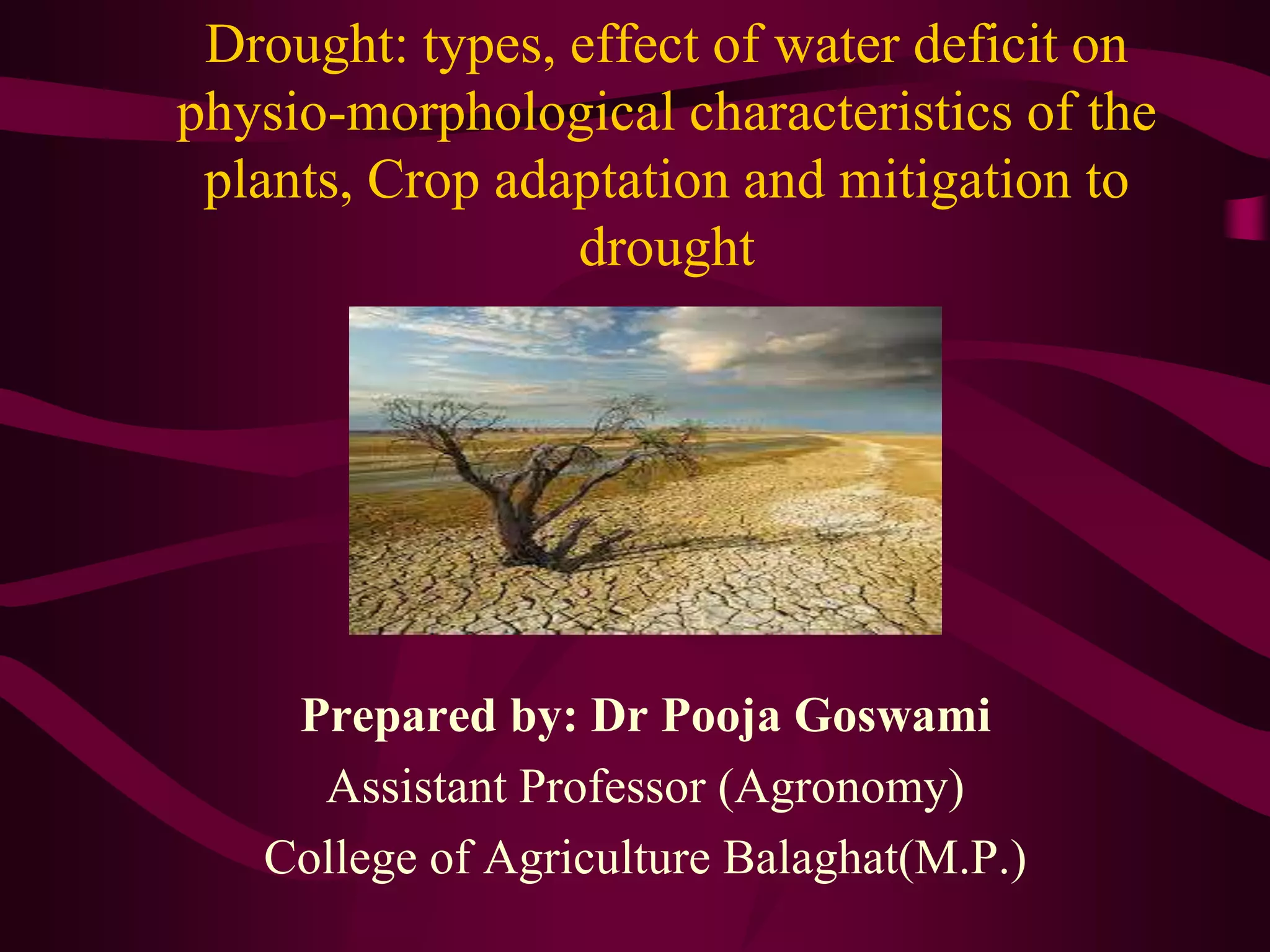 Drought: types, effect of water deficit on physio-morphological characteristics of the plants, Crop adaptation and mitigation to drought

Prepared by: Dr Pooja Goswami

Assistant Professor (Agronomy)

College of Agriculture Balaghat(M.P.)